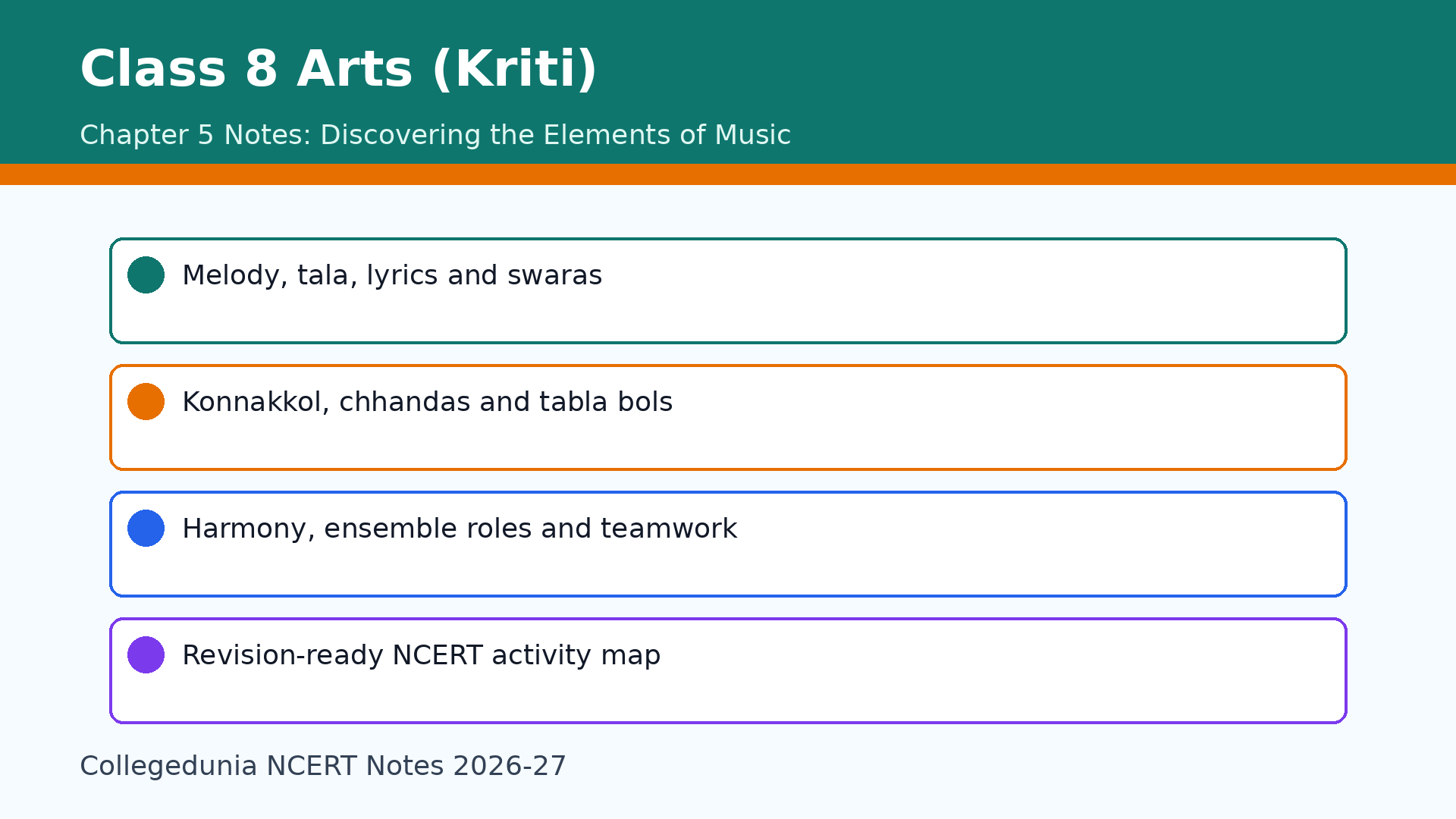 Class 8 Arts (Kriti)

Chapter 5 Notes: Discovering the Elements of Music

• Melody, tala, lyrics and swaras

• Konnakkol, chhandas and tabla bols

• Harmony, ensemble roles and teamwork

• Revision-ready NCERT activity map

Collegedunia NCERT Notes 2026-27